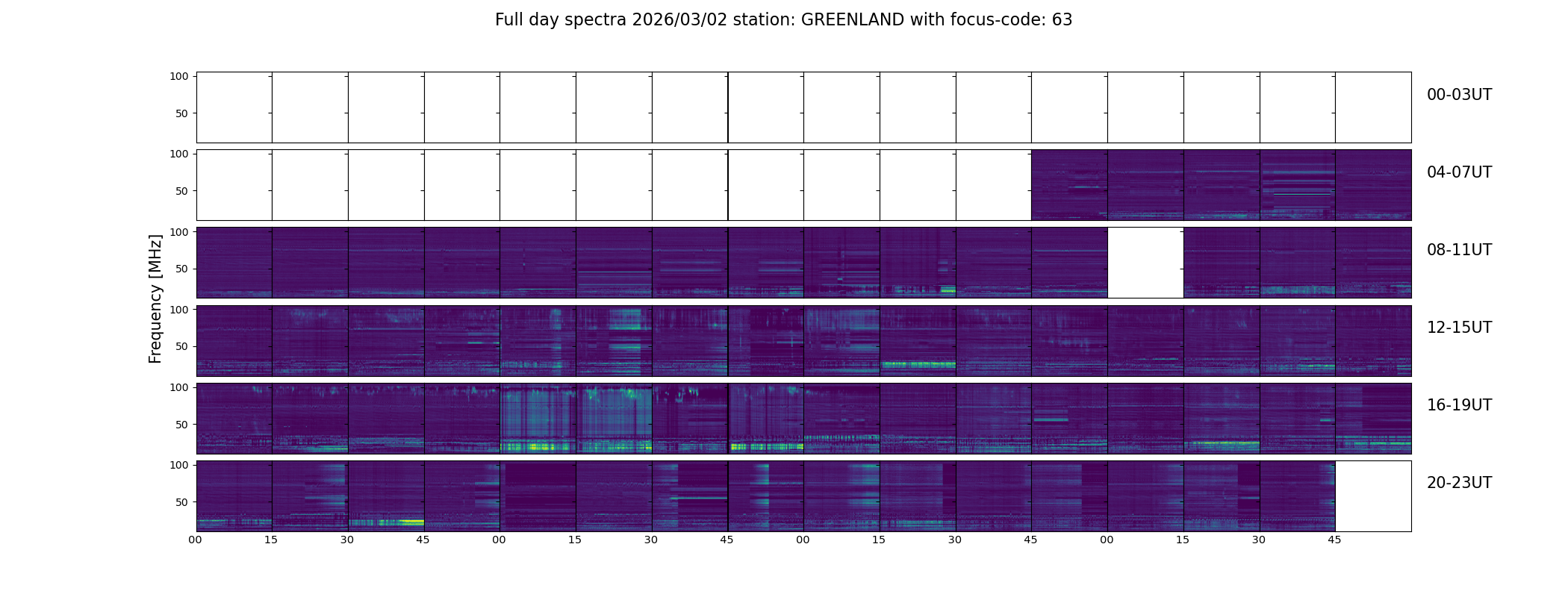 Full day spectra 2026/03/02 station: GREENLAND with focus-code: 63

Frequency [MHz]

100
50
00-03UT

100
50
04-07UT

100
50
08-11UT

100
50
12-15UT

100
50
16-19UT

100
50
20-23UT

00 15 30 45 00 15 30 45 00 15 30 45 00 15 30 45